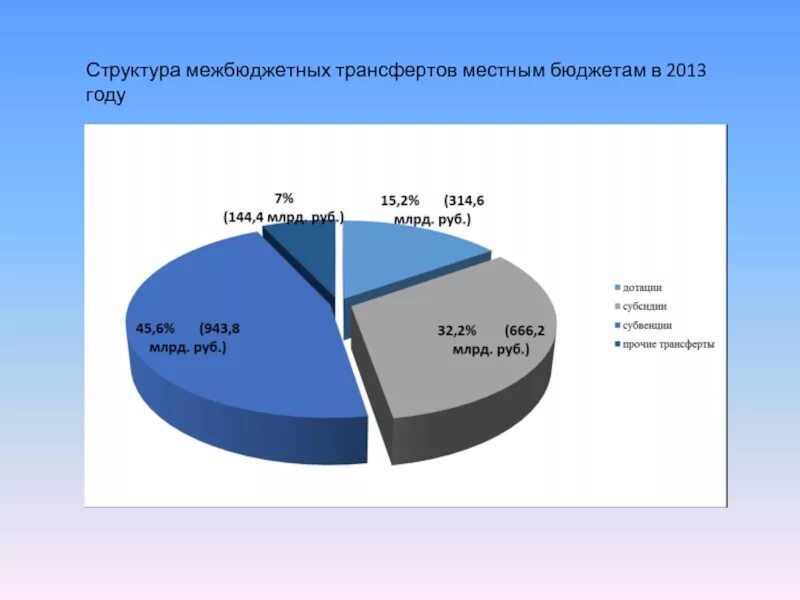 Структура межбюджетных трансфертов местным бюджетам в 2013 году

7% (144,4 млрд. руб.)

15,2% (314,6 млрд. руб.)

45,6% (943,8 млрд. руб.)

32,2% (666,2 млрд. руб.)

дотации
субсидии
субвенции
прочие трансферты